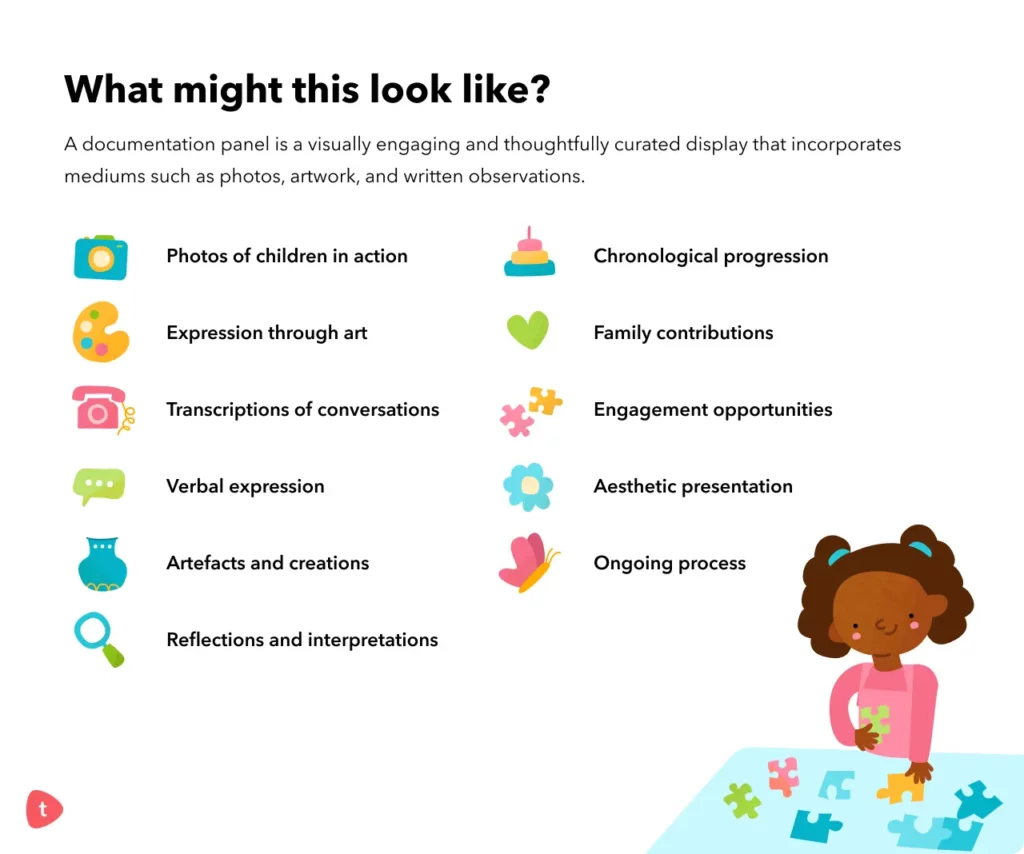 What might this look like?

A documentation panel is a visually engaging and thoughtfully curated display that incorporates mediums such as photos, artwork, and written observations.

Photos of children in action

Expression through art

Transcriptions of conversations

Verbal expression

Artefacts and creations

Reflections and interpretations

Chronological progression

Family contributions

Engagement opportunities

Aesthetic presentation

Ongoing process

t